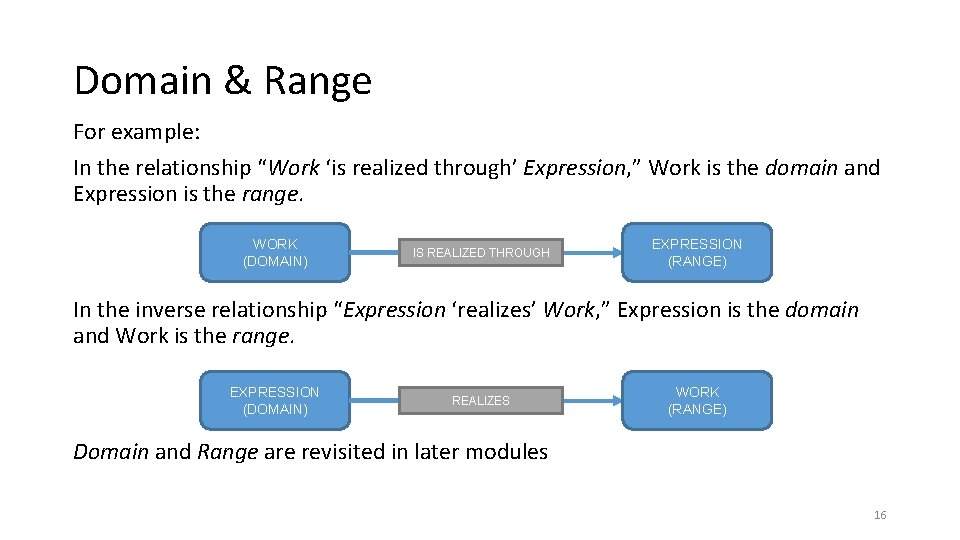 Domain & Range

For example:

In the relationship “Work ‘is realized through’ Expression,” Work is the domain and Expression is the range.

WORK
(DOMAIN)

IS REALIZED THROUGH

EXPRESSION
(RANGE)

In the inverse relationship “Expression ‘realizes’ Work,” Expression is the domain and Work is the range.

EXPRESSION
(DOMAIN)

REALIZES

WORK
(RANGE)

Domain and Range are revisited in later modules

16